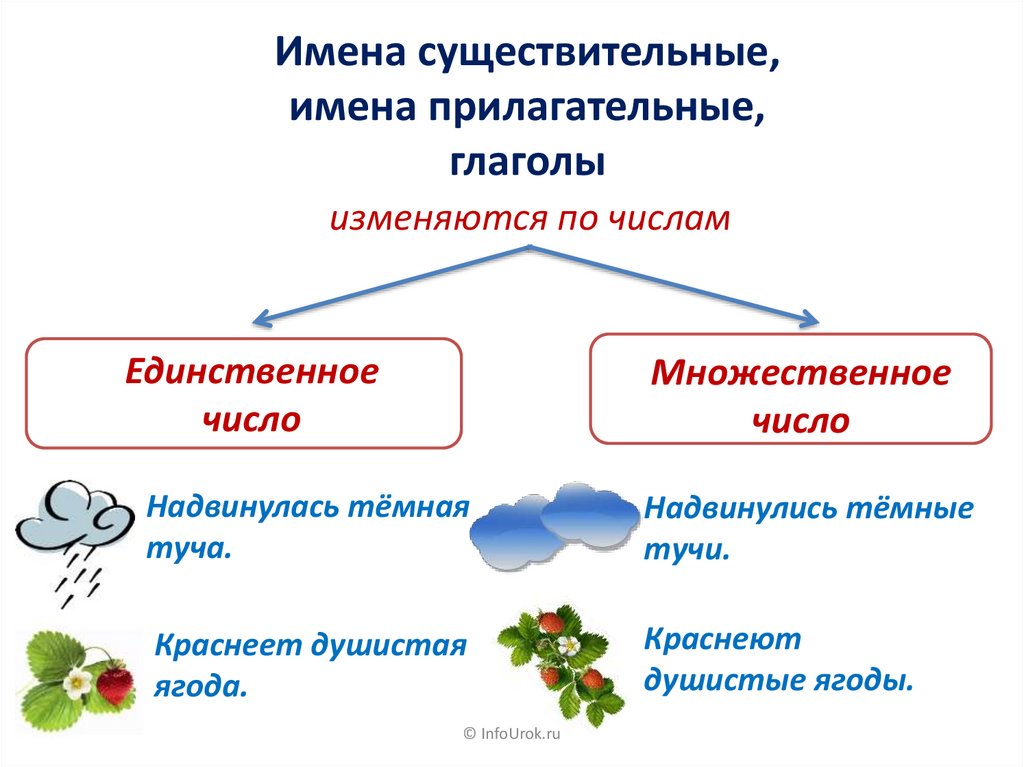 Имена существительные,
имена прилагательные,
глаголы

изменяются по числам

Единственное число

Множественное число

Надвинулась тёмная туча.

Надвинулись тёмные тучи.

Краснеет душистая ягода.

Краснеют душистые ягоды.

© InfoUrok.ru